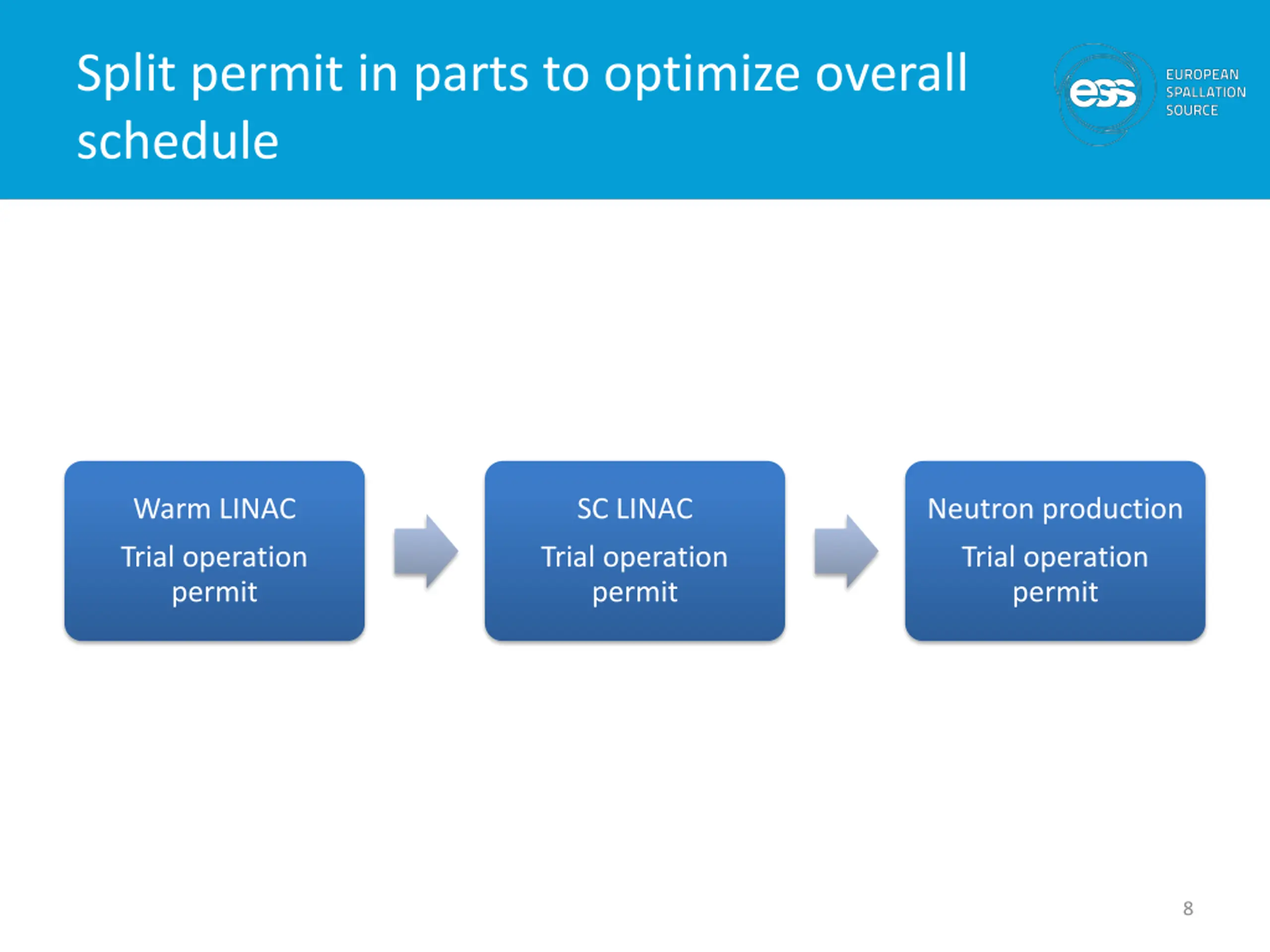 Split permit in parts to optimize overall schedule

ess EUROPEAN SPALLATION SOURCE

Warm LINAC
Trial operation permit

SC LINAC
Trial operation permit

Neutron production
Trial operation permit

8